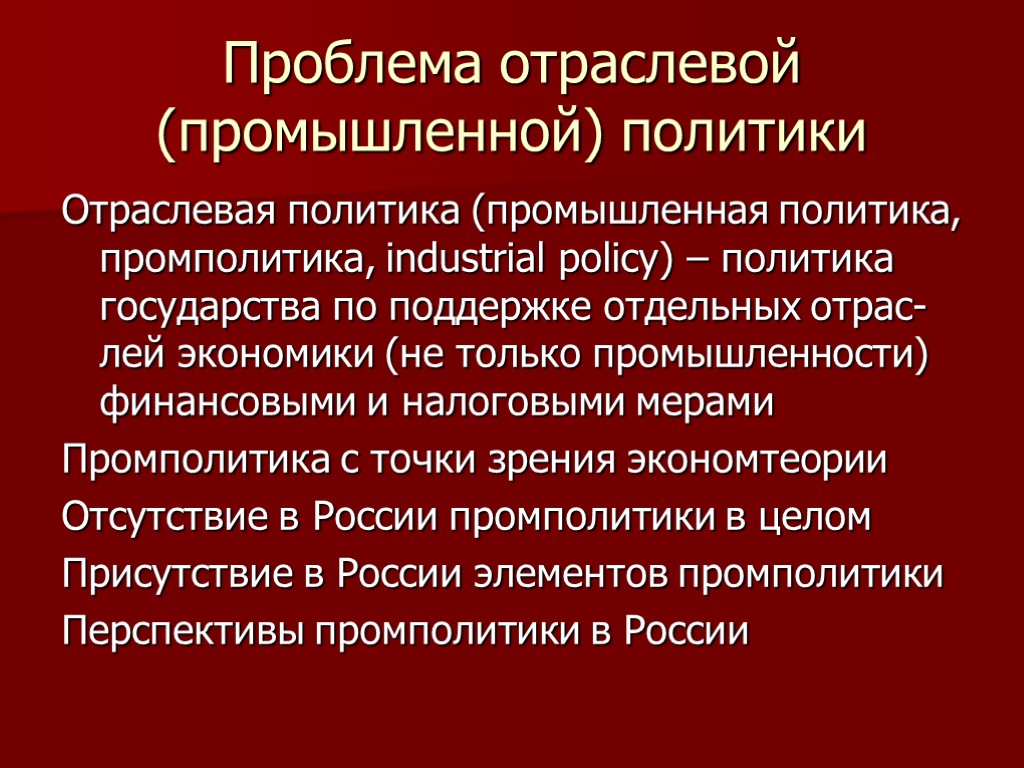 Проблема отраслевой (промышленной) политики

Отраслевая политика (промышленная политика, промполитика, industrial policy) – политика государства по поддержке отдельных отраслей экономики (не только промышленности) финансовыми и налоговыми мерами

Промполитика с точки зрения экономтеории

Отсутствие в России промполитики в целом

Присутствие в России элементов промполитики

Перспективы промполитики в России